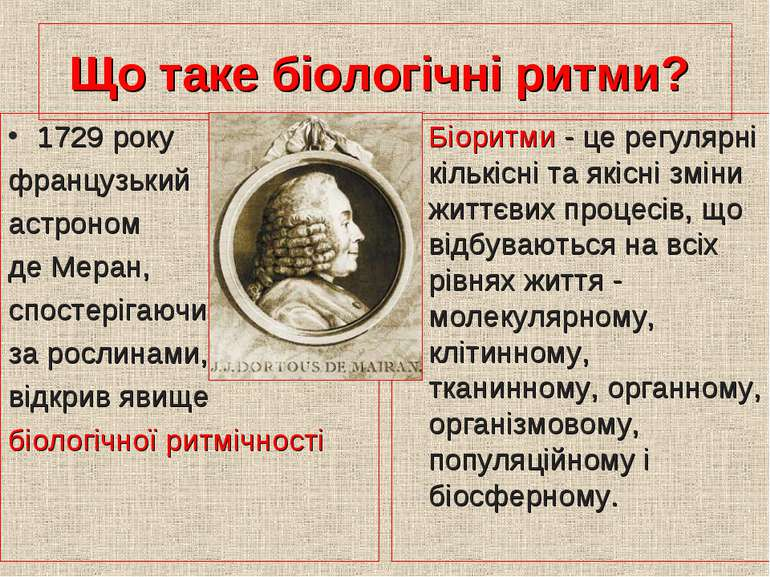 Що таке біологічні ритми?

• 1729 року французький астроном де Меран, спостерігаючи за рослинами, відкрив явище біологічної ритмічності

J.J. DORTOUS DE MAIRAN.

Біоритми - це регулярні кількісні та якісні зміни життєвих процесів, що відбуваються на всіх рівнях життя - молекулярному, клітинному, тканинному, органному, організмовому, популяційному і біосферному.